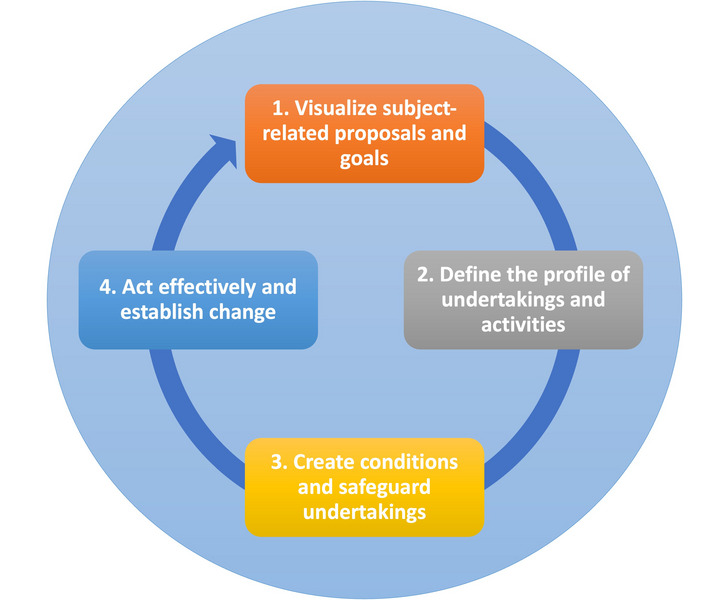 1. Visualize subject-related proposals and goals

2. Define the profile of undertakings and activities

3. Create conditions and safeguard undertakings

4. Act effectively and establish change